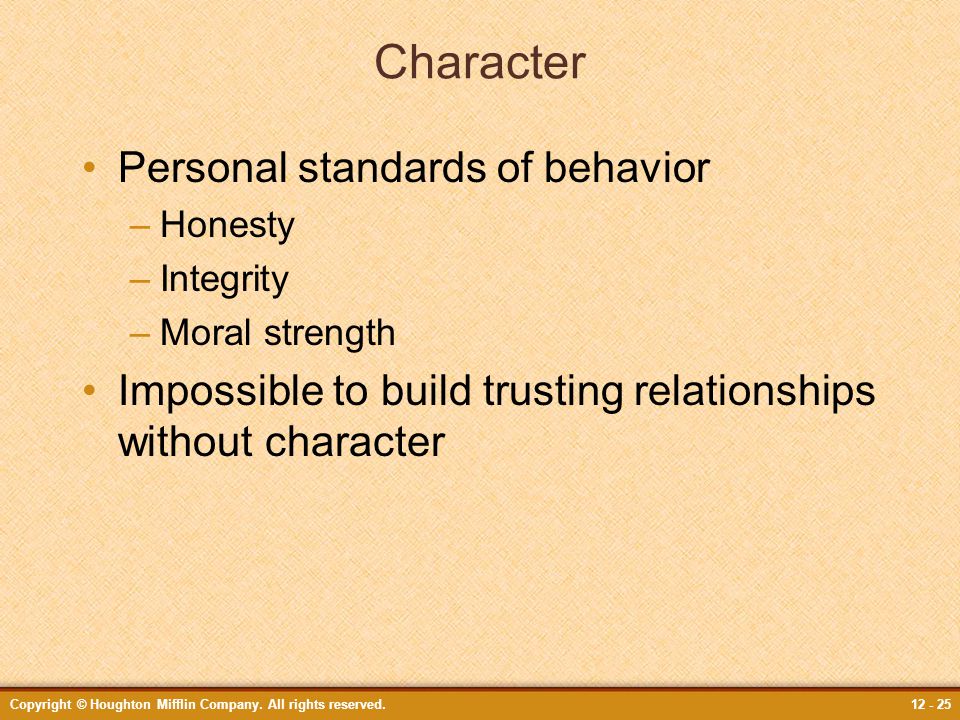 Character

• Personal standards of behavior
– Honesty
– Integrity
– Moral strength
• Impossible to build trusting relationships without character

Copyright © Houghton Mifflin Company. All rights reserved.

12 - 25